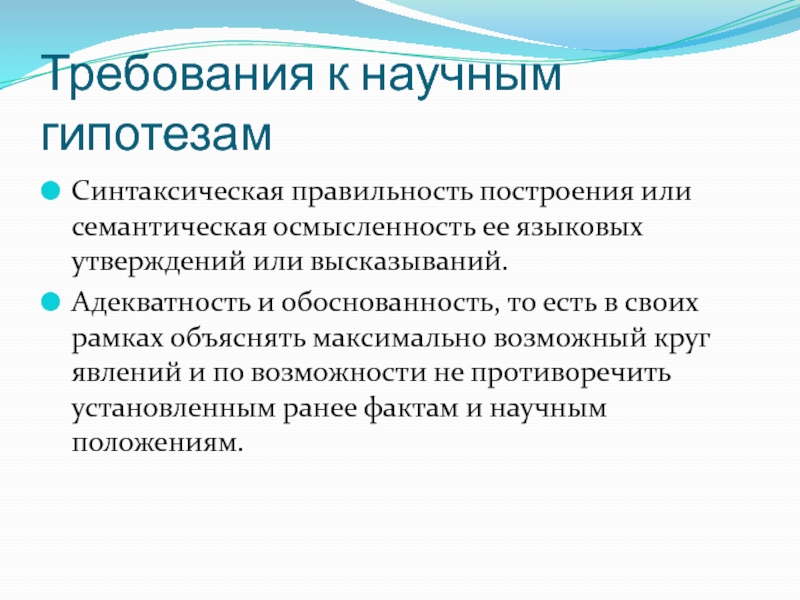 Требования к научным гипотезам

Синтаксическая правильность построения или семантическая осмысленность ее языковых утверждений или высказываний.

Адекватность и обоснованность, то есть в своих рамках объяснять максимально возможный круг явлений и по возможности не противоречить установленным ранее фактам и научным положениям.